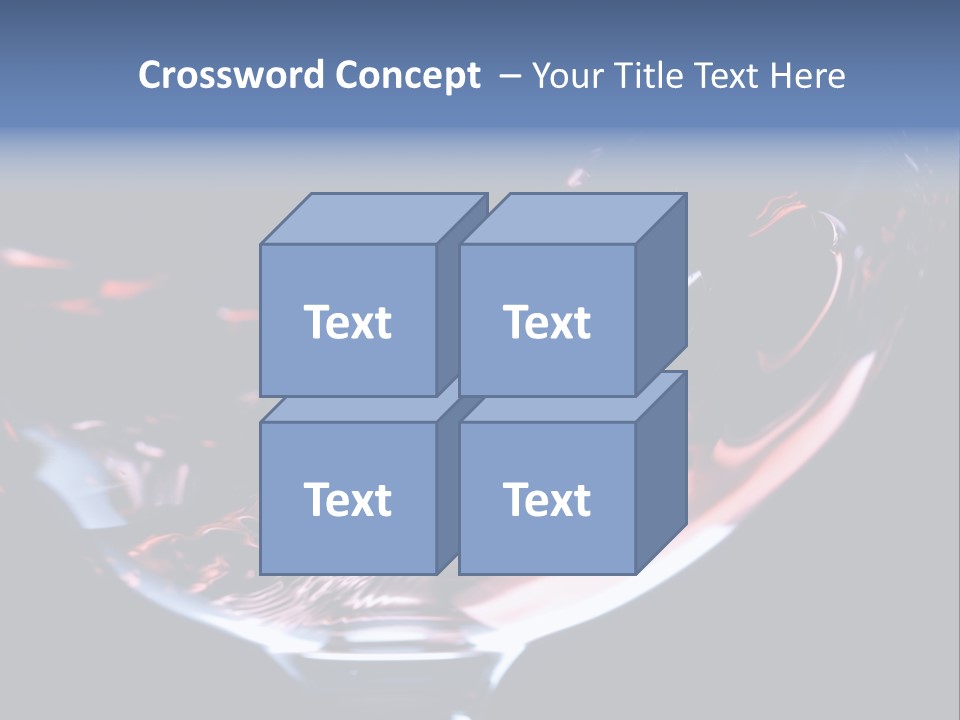 Crossword Concept – Your Title Text Here

Text

Text

Text

Text